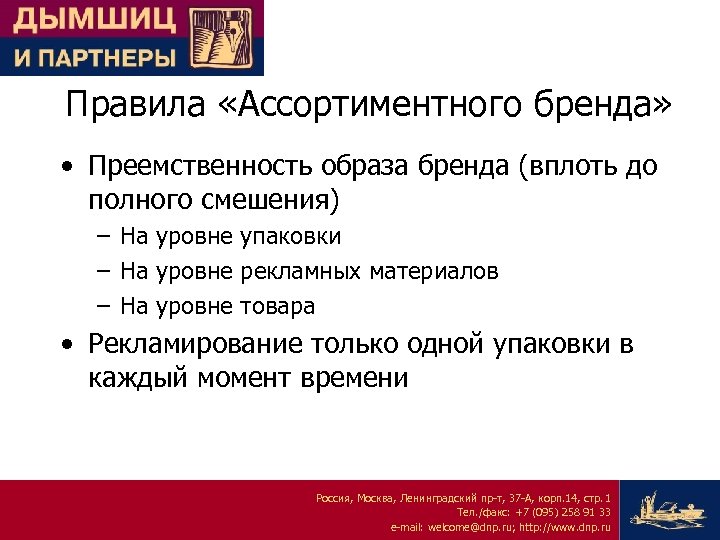 ДЫМШИЦ
И ПАРТНЕРЫ

Правила «Ассортиментного бренда»

• Преемственность образа бренда (вплоть до полного смешения)
– На уровне упаковки
– На уровне рекламных материалов
– На уровне товара
• Рекламирование только одной упаковки в каждый момент времени

Россия, Москва, Ленинградский пр-т, 37-А, корп.14, стр. 1
Тел./факс: +7 (095) 258 91 33
e-mail: welcome@dnp.ru; http://www.dnp.ru